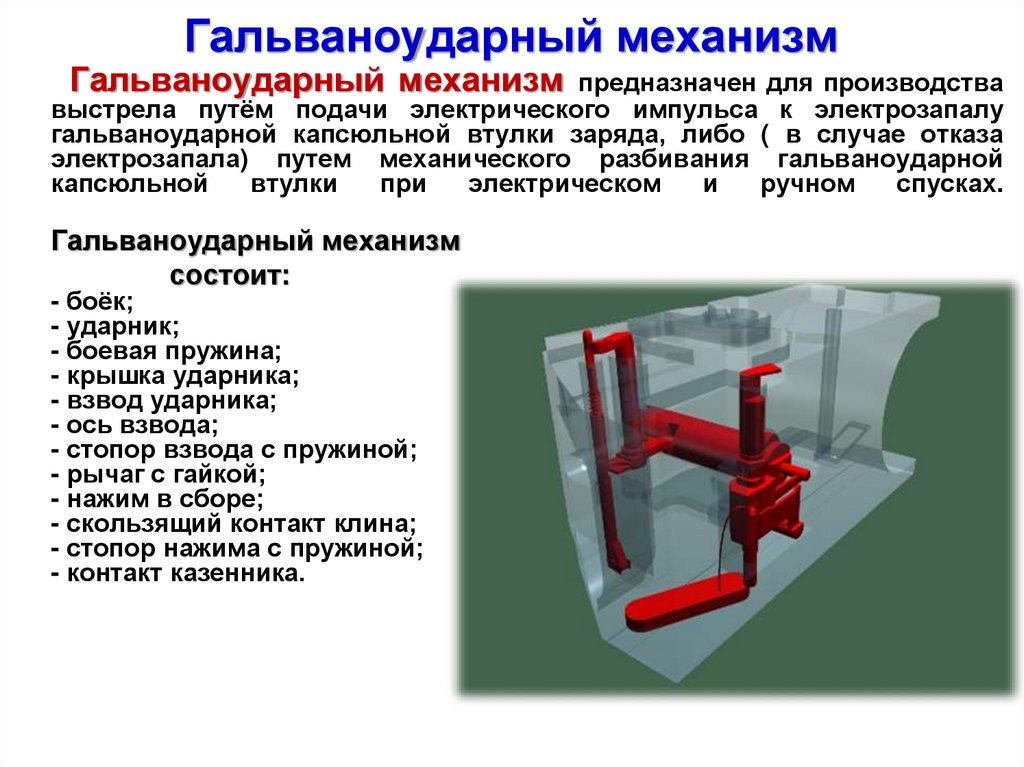 Гальваноударный механизм

Гальваноударный механизм предназначен для производства выстрела путём подачи электрического импульса к электрозапалу гальваноударной капсюльной втулки заряда, либо ( в случае отказа электрозапала) путем механического разбивания гальваноударной капсюльной втулки при электрическом и ручном спусках.

Гальваноударный механизм состоит:
- боёк;
- ударник;
- боевая пружина;
- крышка ударника;
- взвод ударника;
- ось взвода;
- стопор взвода с пружиной;
- рычаг с гайкой;
- нажим в сборе;
- скользящий контакт клина;
- стопор нажима с пружиной;
- контакт казенника.